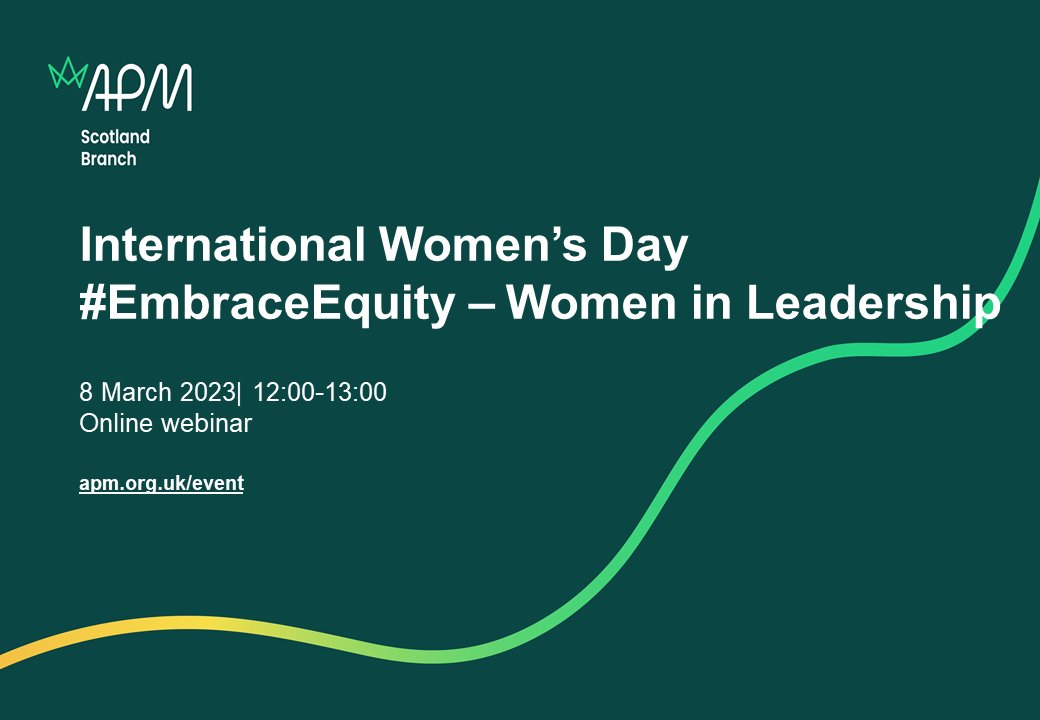 APM
Scotland Branch

International Women's Day
#EmbraceEquity – Women in Leadership

8 March 2023| 12:00-13:00
Online webinar

apm.org.uk/event